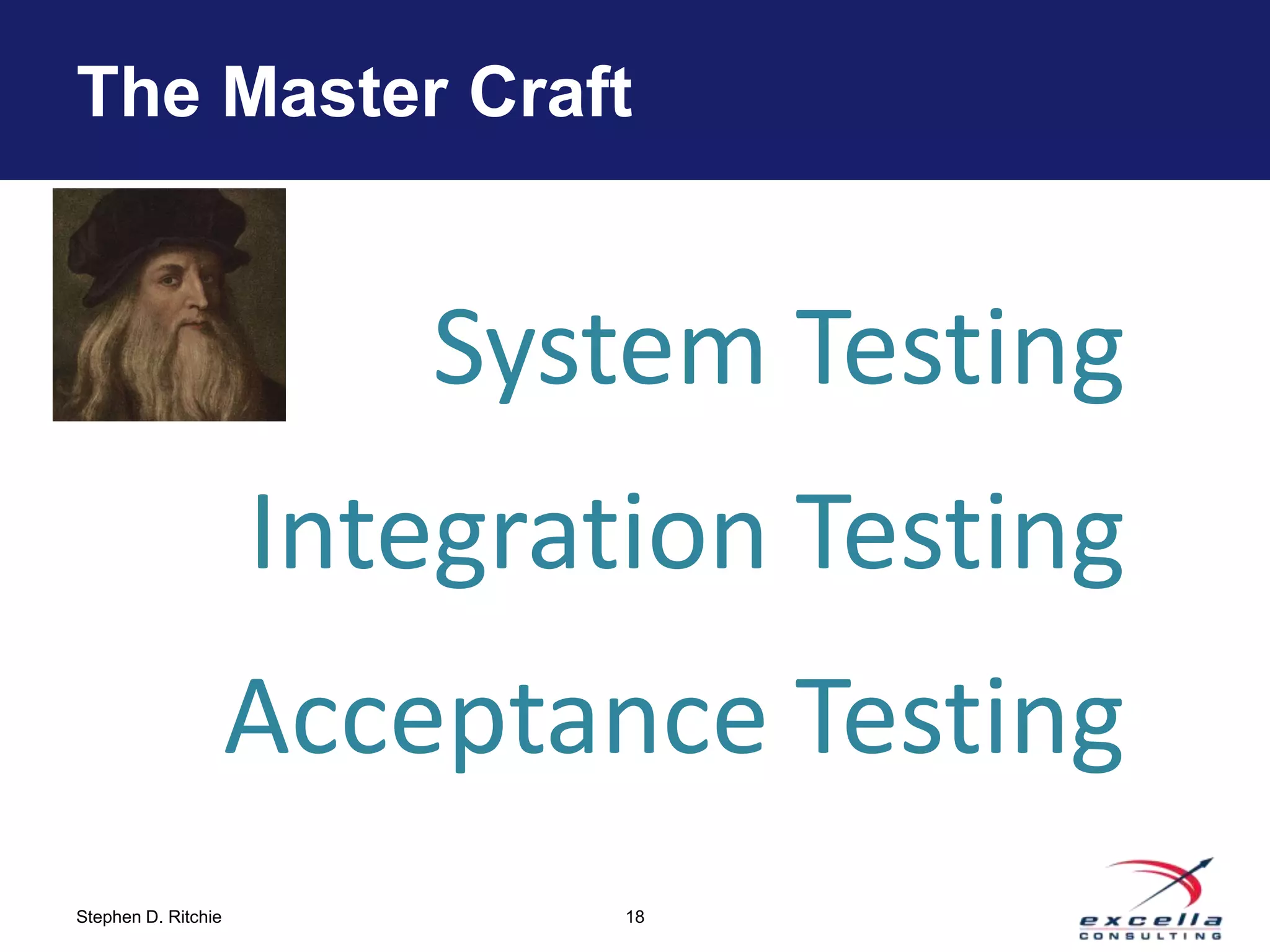 The Master Craft

System Testing

Integration Testing

Acceptance Testing

Stephen D. Ritchie

18

excella
CONSULTING